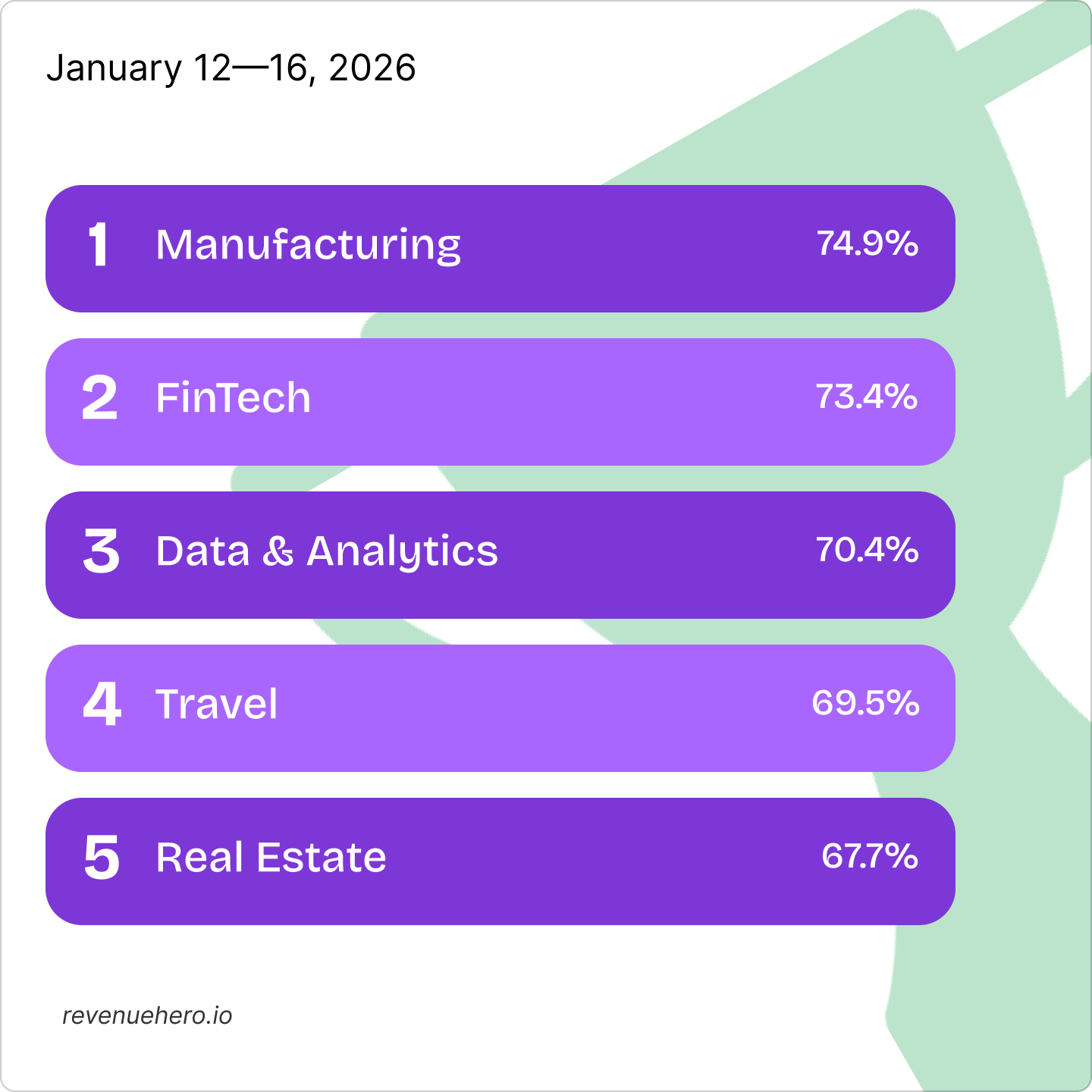 January 12—16, 2026

1 Manufacturing 74.9%

2 FinTech 73.4%

3 Data & Analytics 70.4%

4 Travel 69.5%

5 Real Estate 67.7%

revenuehero.io